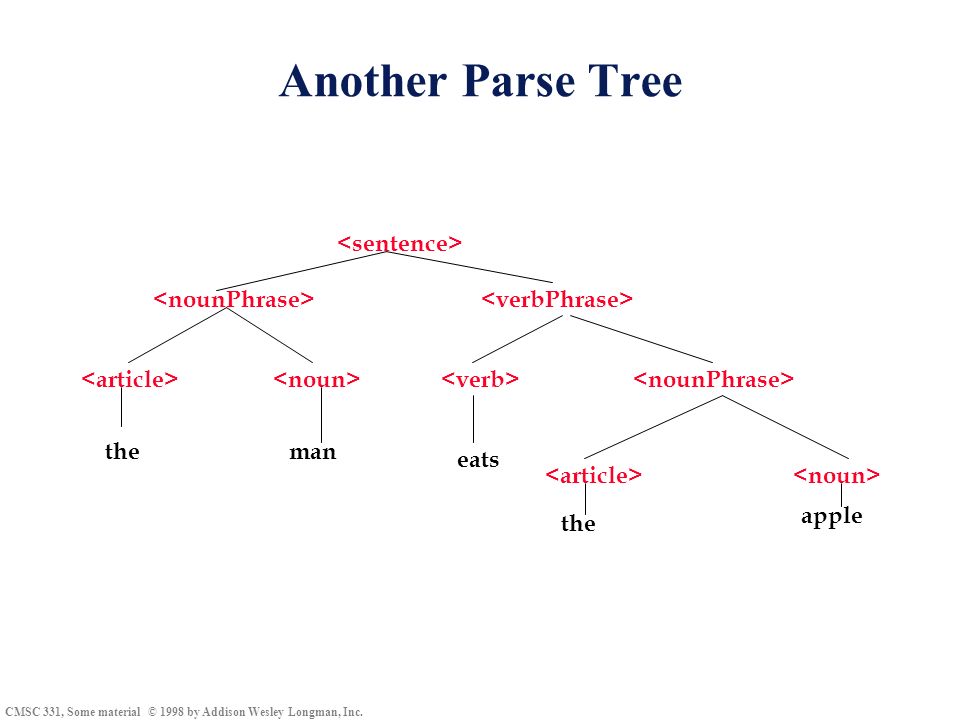 Another Parse Tree

<sentence>

<nounPhrase>

<verbPhrase>

<article>

<noun>

<verb>

<nounPhrase>

the

man

eats

<article>

<noun>

the

apple

CMSC 331, Some material © 1998 by Addison Wesley Longman, Inc.